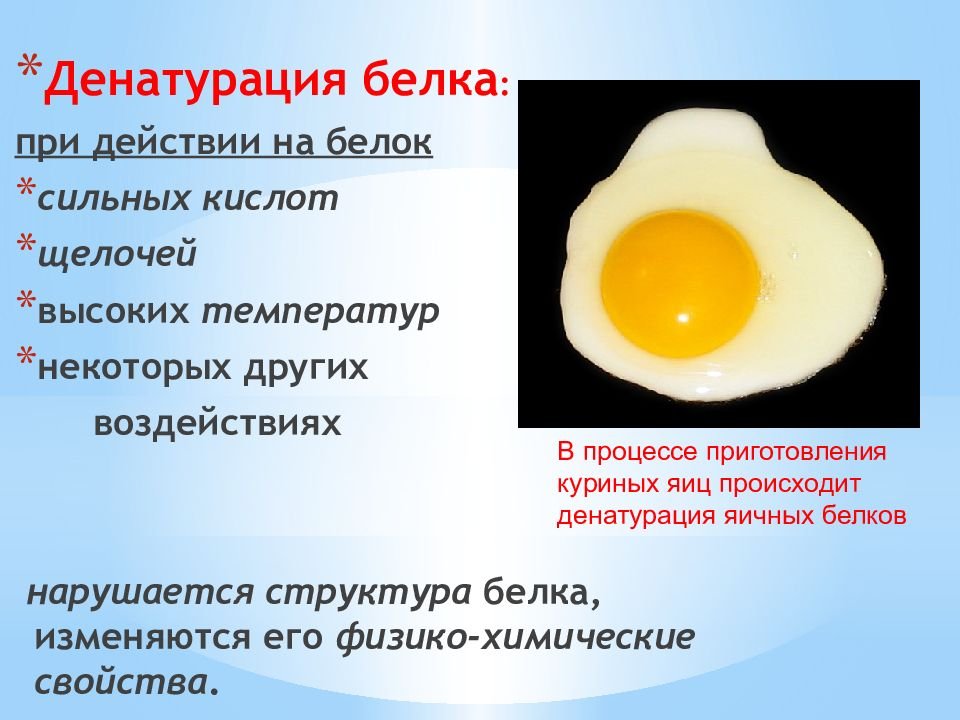 *Денатурация белка:

при действии на белок

*сильных кислот

*щелочей

*высоких температур

*некоторых других воздействиях

В процессе приготовления куриных яиц происходит денатурация яичных белков

нарушается структура белка, изменяются его физико-химические свойства.